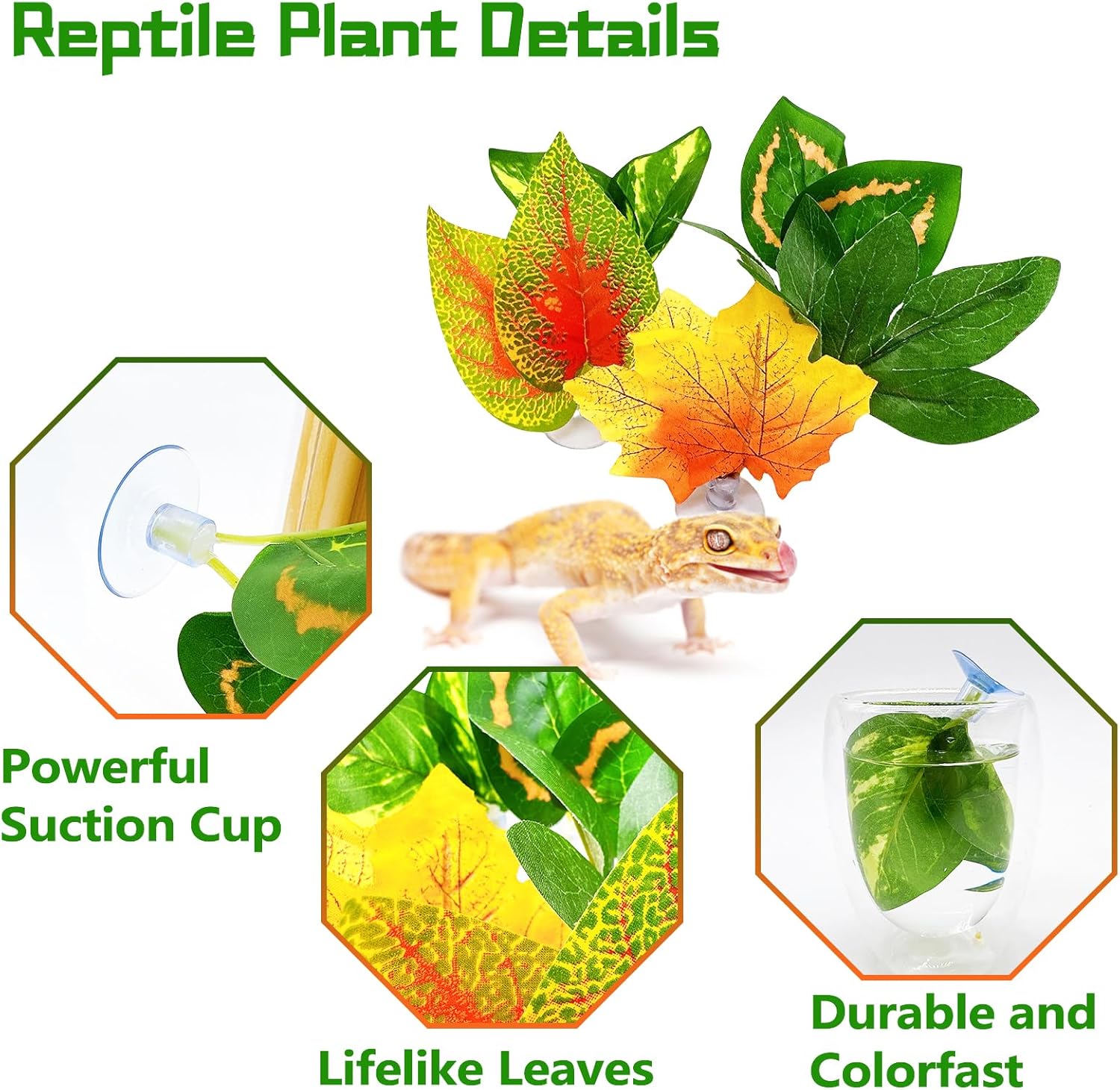 Reptile Plant Details

Powerful Suction Cup

Lifelike Leaves

Durable and Colorfast